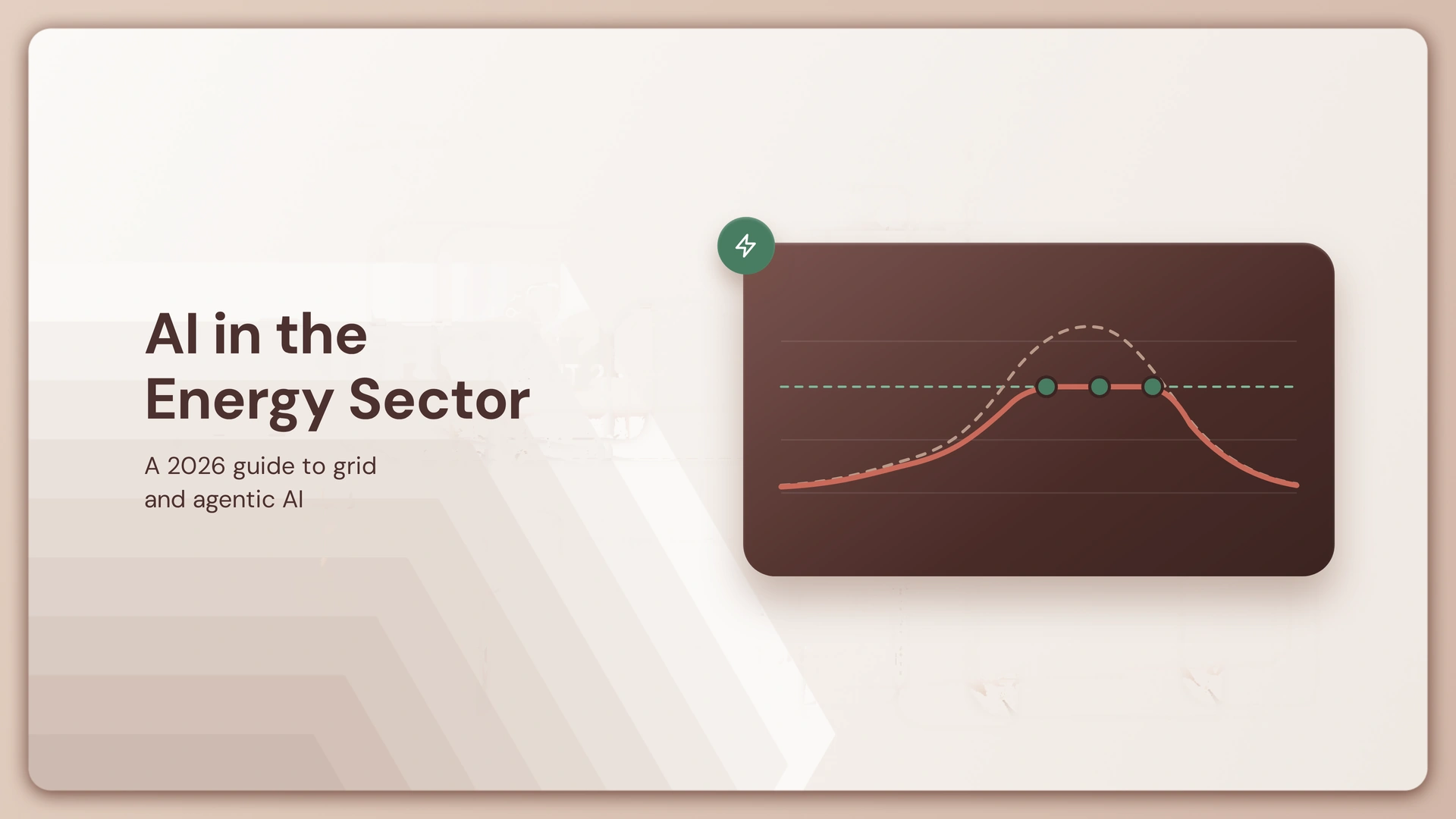 AI in the Energy Sector

A 2026 guide to grid and agentic AI